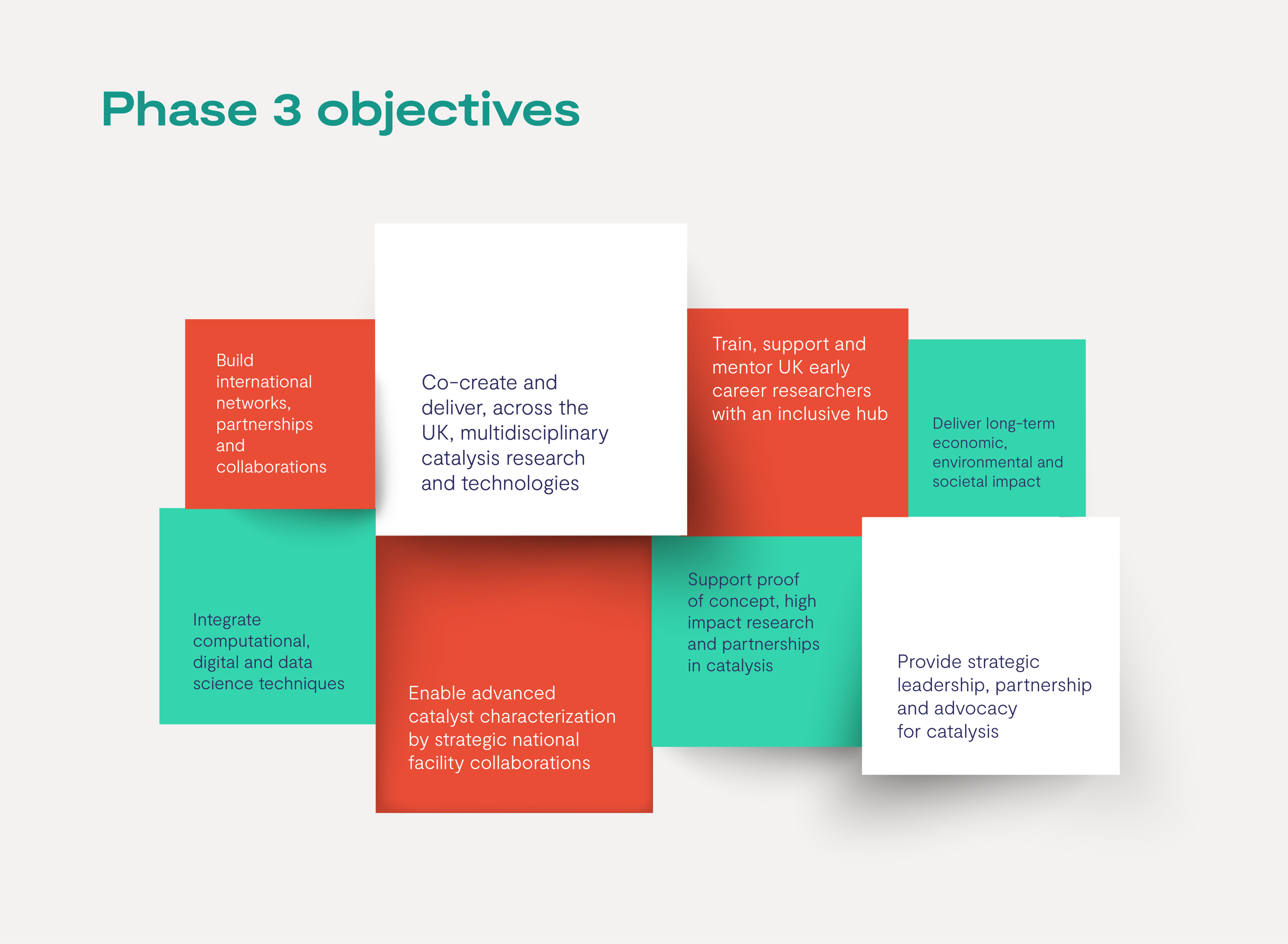 Phase 3 objectives

Build international networks, partnerships and collaborations

Co-create and deliver, across the UK, multidisciplinary catalysis research and technologies

Train, support and mentor UK early career researchers with an inclusive hub

Deliver long-term economic, environmental and societal impact

Integrate computational, digital and data science techniques

Enable advanced catalyst characterization by strategic national facility collaborations

Support proof of concept, high impact research and partnerships in catalysis

Provide strategic leadership, partnership and advocacy for catalysis